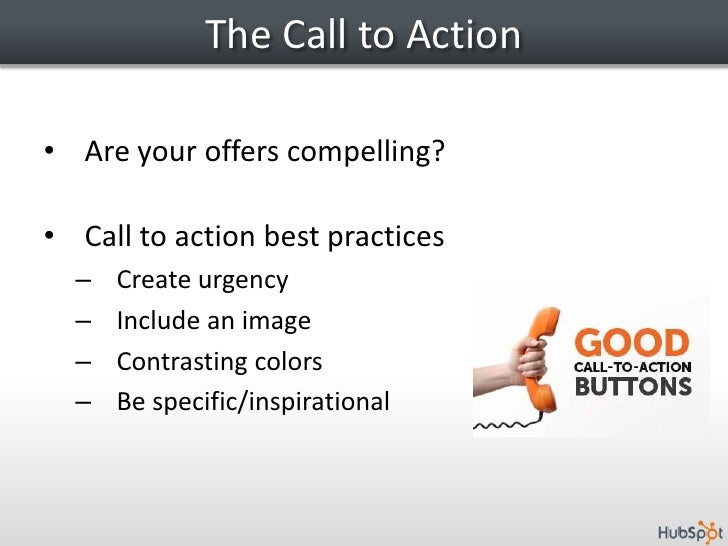 The Call to Action

• Are your offers compelling?

• Call to action best practices
– Create urgency
– Include an image
– Contrasting colors
– Be specific/inspirational

GOOD
CALL-TO-ACTION
BUTTONS

HubSpot